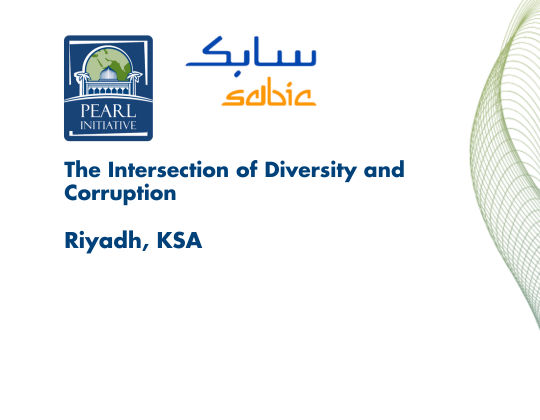 PEARL INITIATIVE

سابك
sabic

The Intersection of Diversity and Corruption

Riyadh, KSA